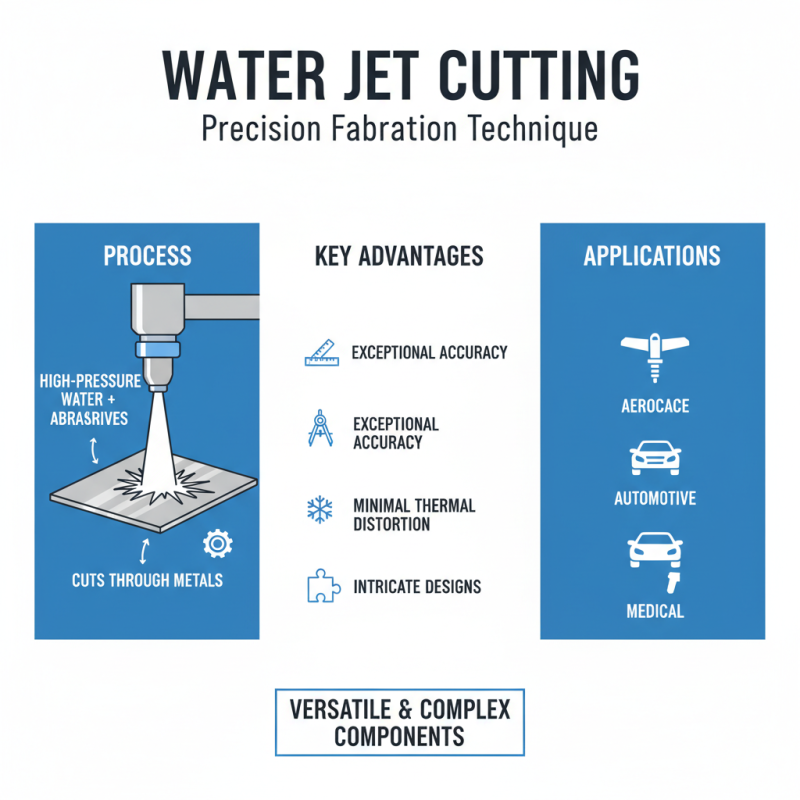 WATER JET CUTTING
Precision Fabration Technique

PROCESS

HIGH-PRESSURE WATER + ABRASRIVES

CUTS THROUGH METALS

KEY ADVANTAGES

EXCEPTIONAL ACCURACY

EXCEPTIONAL ACCURACY

MINIMAL THERMAL DISTORTION

INTRICATE DESIGNS

APPLICATIONS

AEROCACE

AUTOMOTIVE

MEDICAL

VERSATILE & COMPLEX COMPONENTS